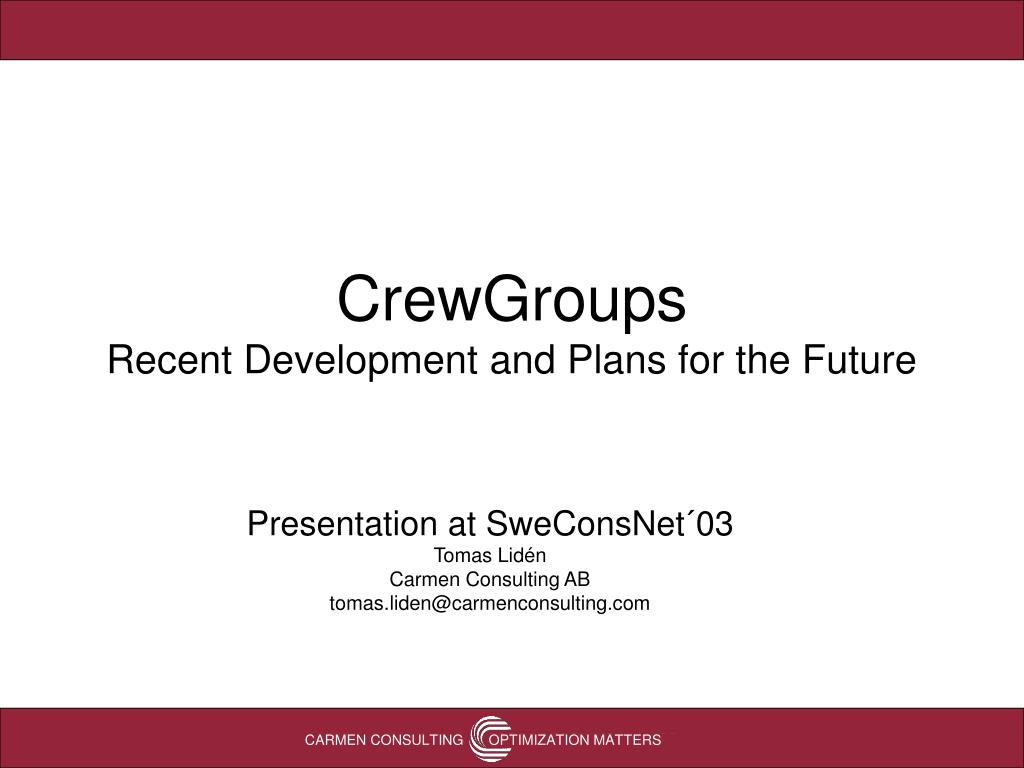 CrewGroups
Recent Development and Plans for the Future

Presentation at SweConsNet´03
Tomas Lidén
Carmen Consulting AB
tomas.liden@carmenconsulting.com

CARMEN CONSULTING OPTIMIZATION MATTERS